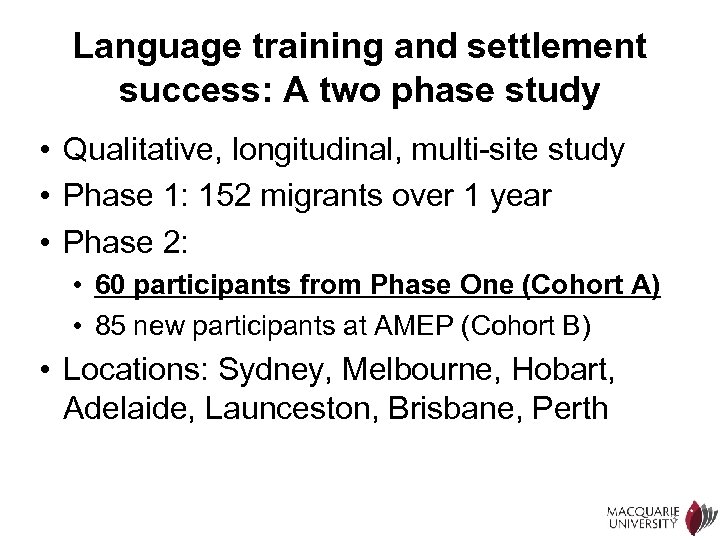 Language training and settlement success: A two phase study

• Qualitative, longitudinal, multi-site study
• Phase 1: 152 migrants over 1 year
• Phase 2:
  • 60 participants from Phase One (Cohort A)
  • 85 new participants at AMEP (Cohort B)
• Locations: Sydney, Melbourne, Hobart, Adelaide, Launceston, Brisbane, Perth

MACQUARIE UNIVERSITY